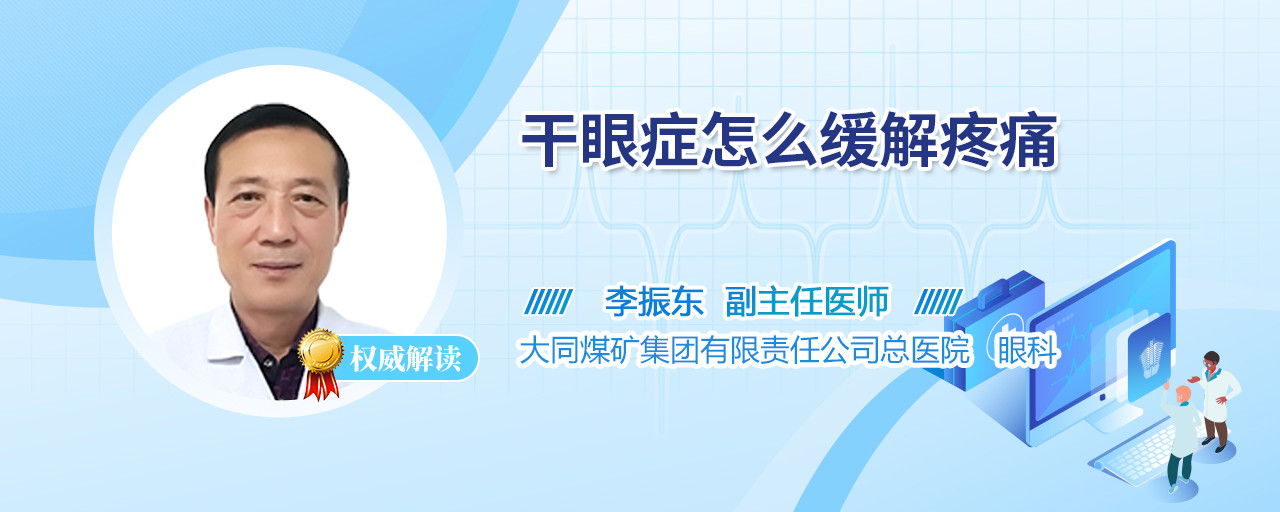 干眼症怎么缓解疼痛

权威解读

李振东 副主任医师

大同煤矿集团有限责任公司总医院 眼科